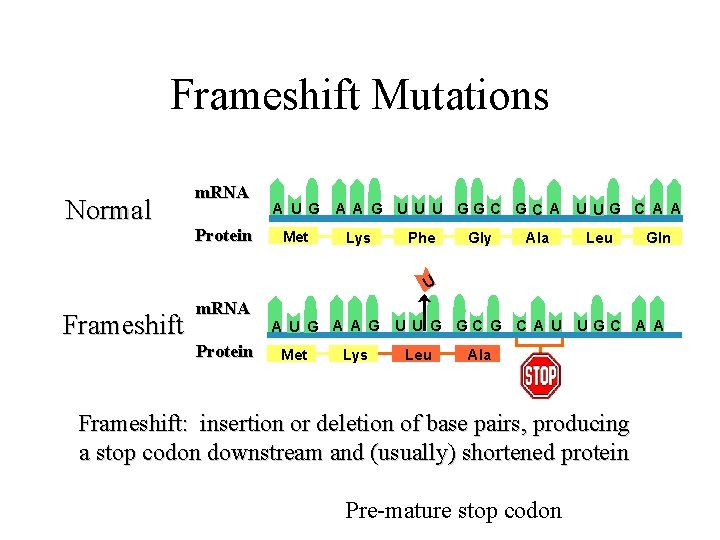 Frameshift Mutations

Normal

mRNA

A U G A A G U U U G G C G C A U U G C A A

Protein

Met Lys Phe Gly Ala Leu Gln

U

Frameshift

mRNA

A U G A A G U U G G C G C A U U G C A A

Protein

Met Lys Leu Ala

STOP

Frameshift: insertion or deletion of base pairs, producing a stop codon downstream and (usually) shortened protein

Pre-mature stop codon